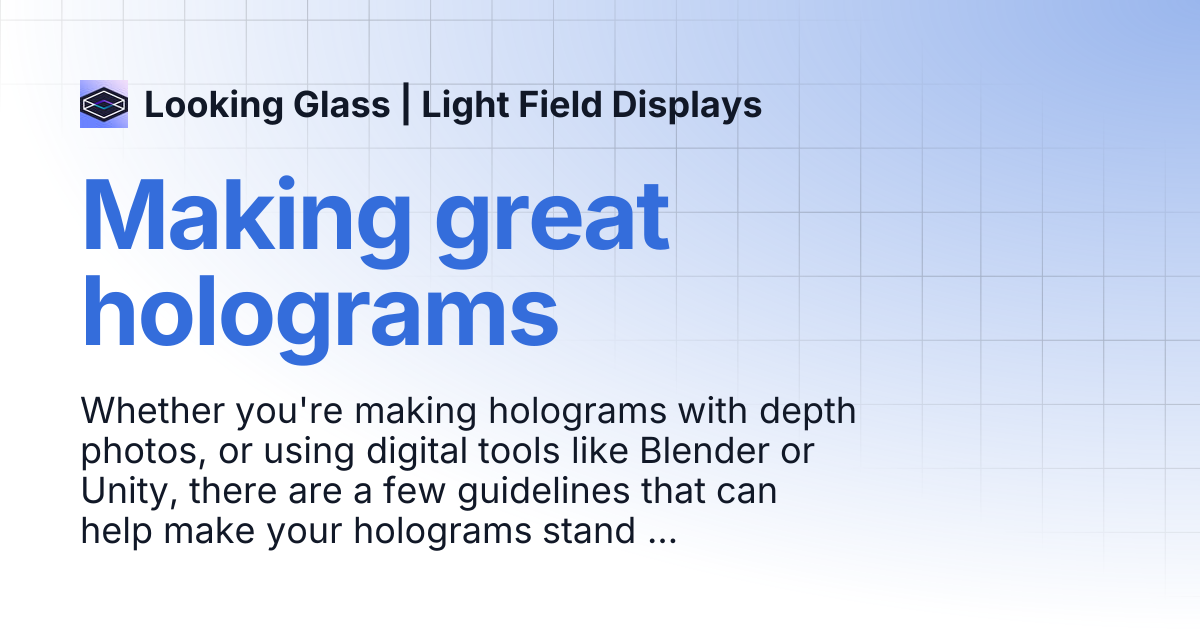 Looking Glass | Light Field Displays

Making great holograms

Whether you're making holograms with depth photos, or using digital tools like Blender or Unity, there are a few guidelines that can help make your holograms stand ...